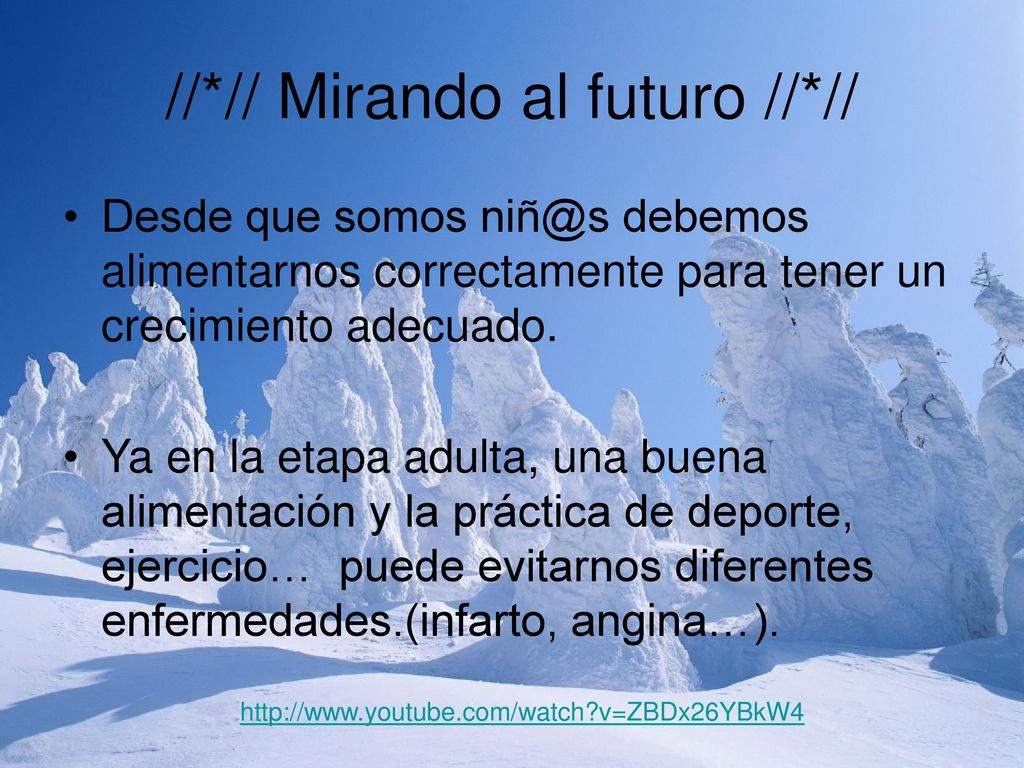 //*// Mirando al futuro //*//

• Desde que somos niñ@s debemos alimentarnos correctamente para tener un crecimiento adecuado.

• Ya en la etapa adulta, una buena alimentación y la práctica de deporte, ejercicio… puede evitarnos diferentes enfermedades.(infarto, angina…).

http://www.youtube.com/watch?v=ZBDx26YBkW4